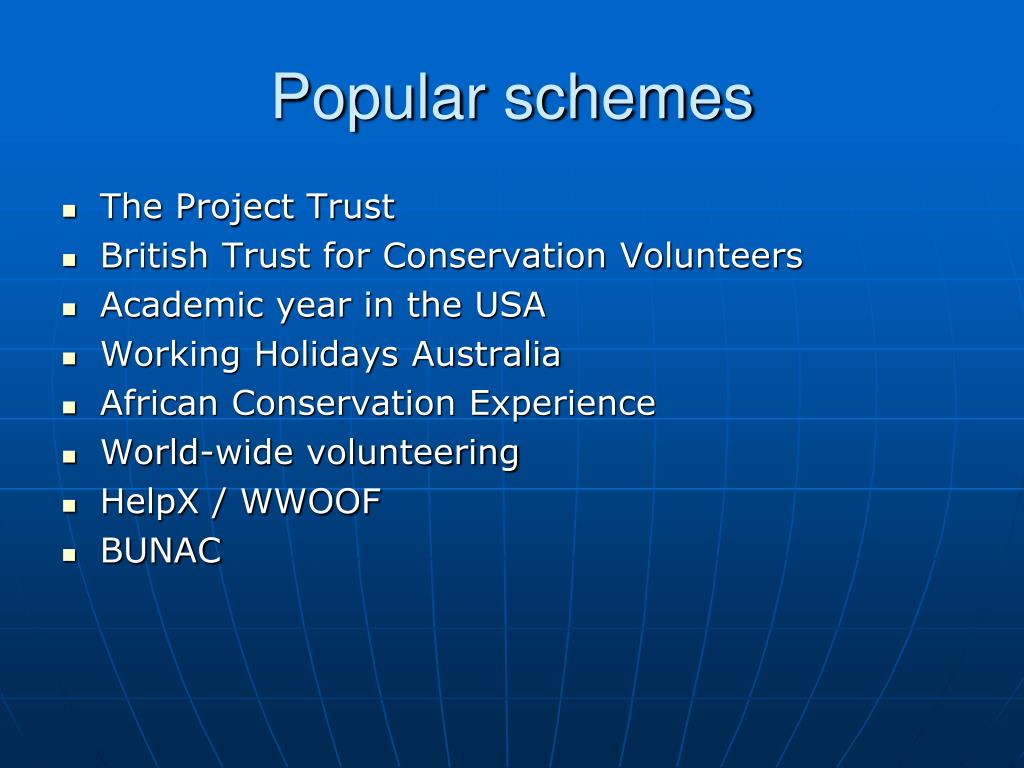 Popular schemes

- The Project Trust
- British Trust for Conservation Volunteers
- Academic year in the USA
- Working Holidays Australia
- African Conservation Experience
- World-wide volunteering
- HelpX / WWOOF
- BUNAC